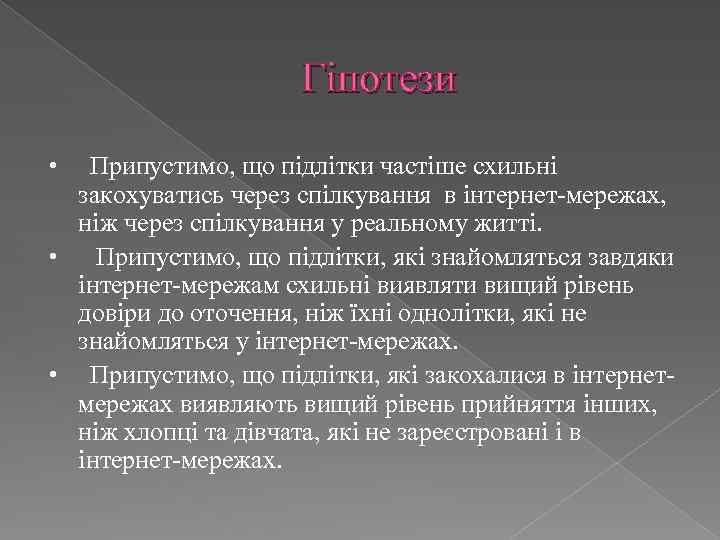 Гіпотези

• Припустимо, що підлітки частіше схильні закохуватись через спілкування в інтернет-мережах, ніж через спілкування у реальному житті.

• Припустимо, що підлітки, які знайомляться завдяки інтернет-мережам схильні виявляти вищий рівень довіри до оточення, ніж їхні однолітки, які не знайомляться у інтернет-мережах.

• Припустимо, що підлітки, які закохалися в інтернет-мережах виявляють вищий рівень прийняття інших, ніж хлопці та дівчата, які не зареєстровані і в інтернет-мережах.